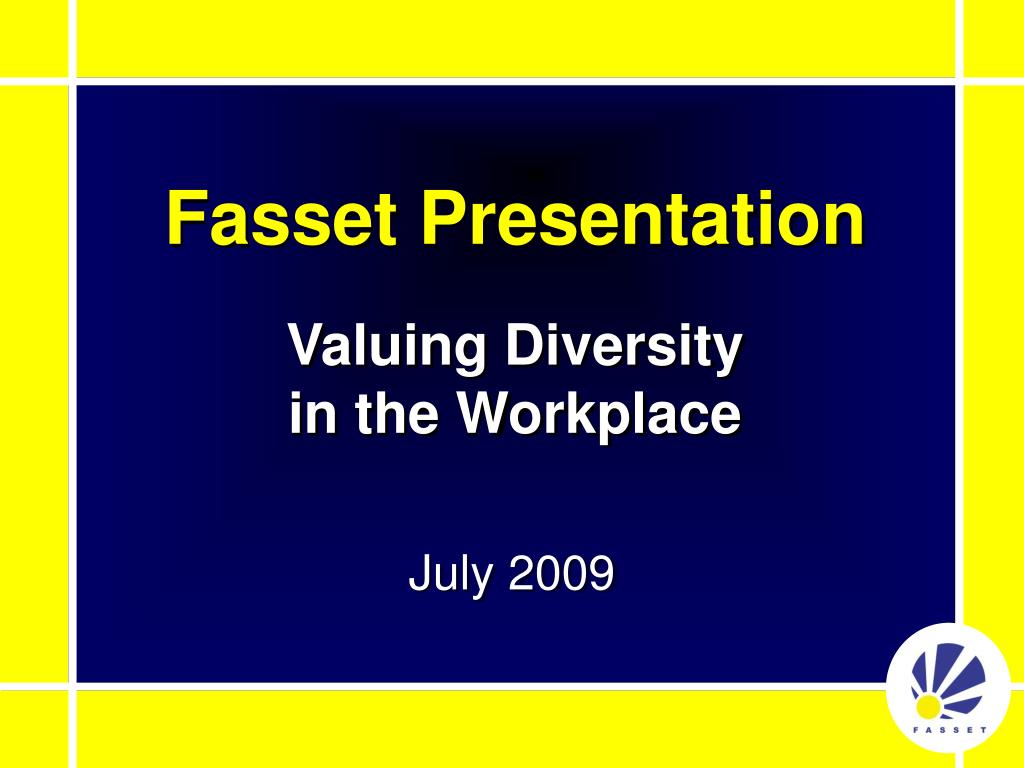 Fasset Presentation

Valuing Diversity
in the Workplace

July 2009

FASSET